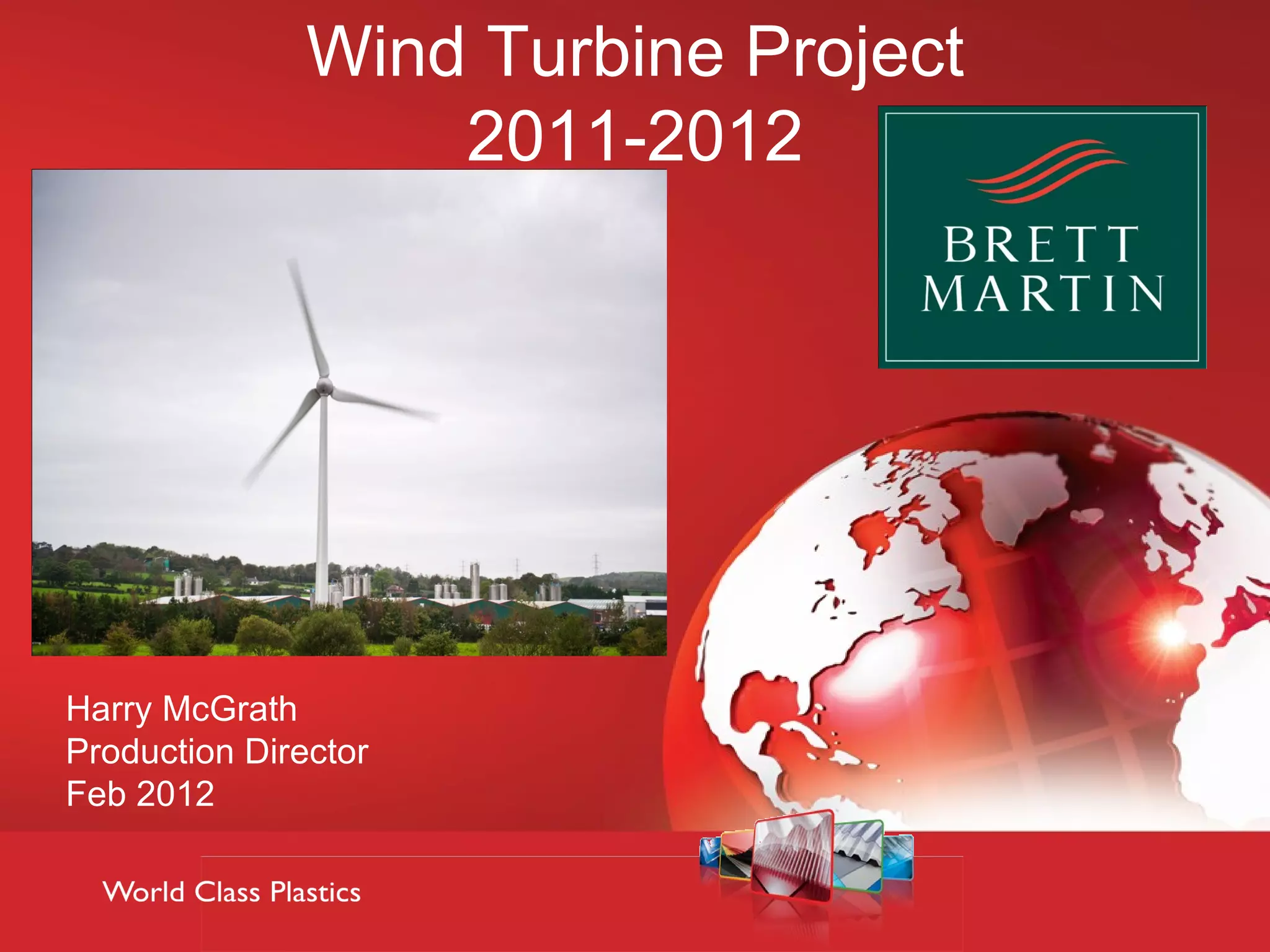 Wind Turbine Project
2011-2012

BRETT
MARTIN

Harry McGrath
Production Director
Feb 2012

World Class Plastics